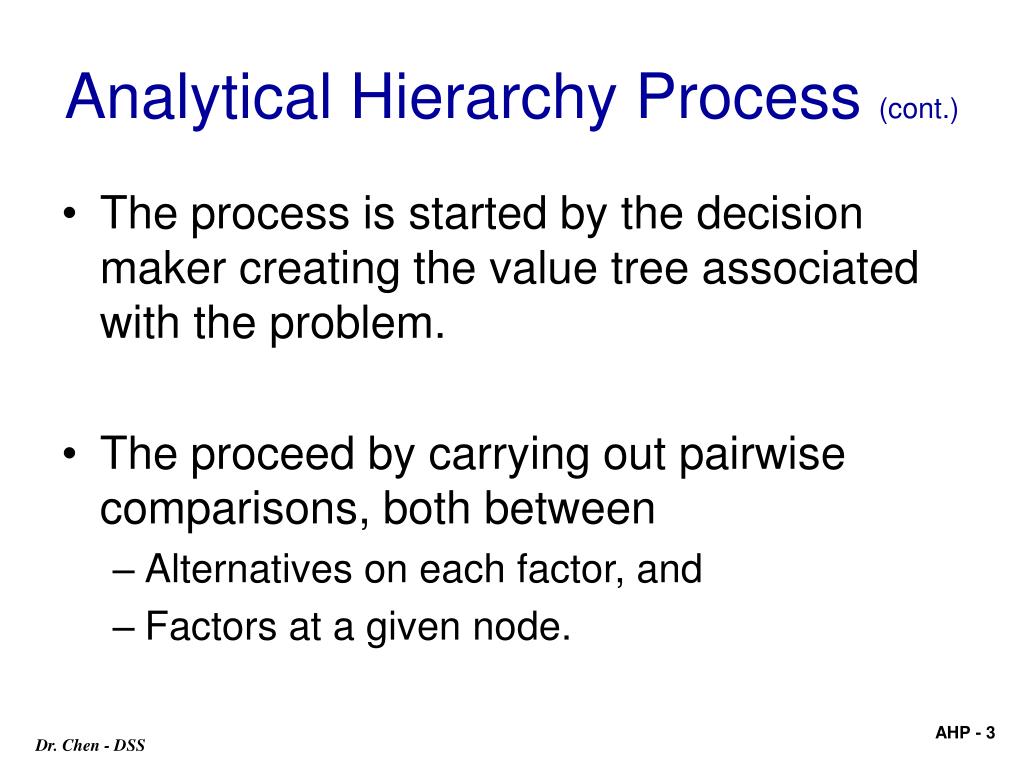 Analytical Hierarchy Process (cont.)

• The process is started by the decision maker creating the value tree associated with the problem.

• The proceed by carrying out pairwise comparisons, both between
– Alternatives on each factor, and
– Factors at a given node.

Dr. Chen - DSS

AHP - 3